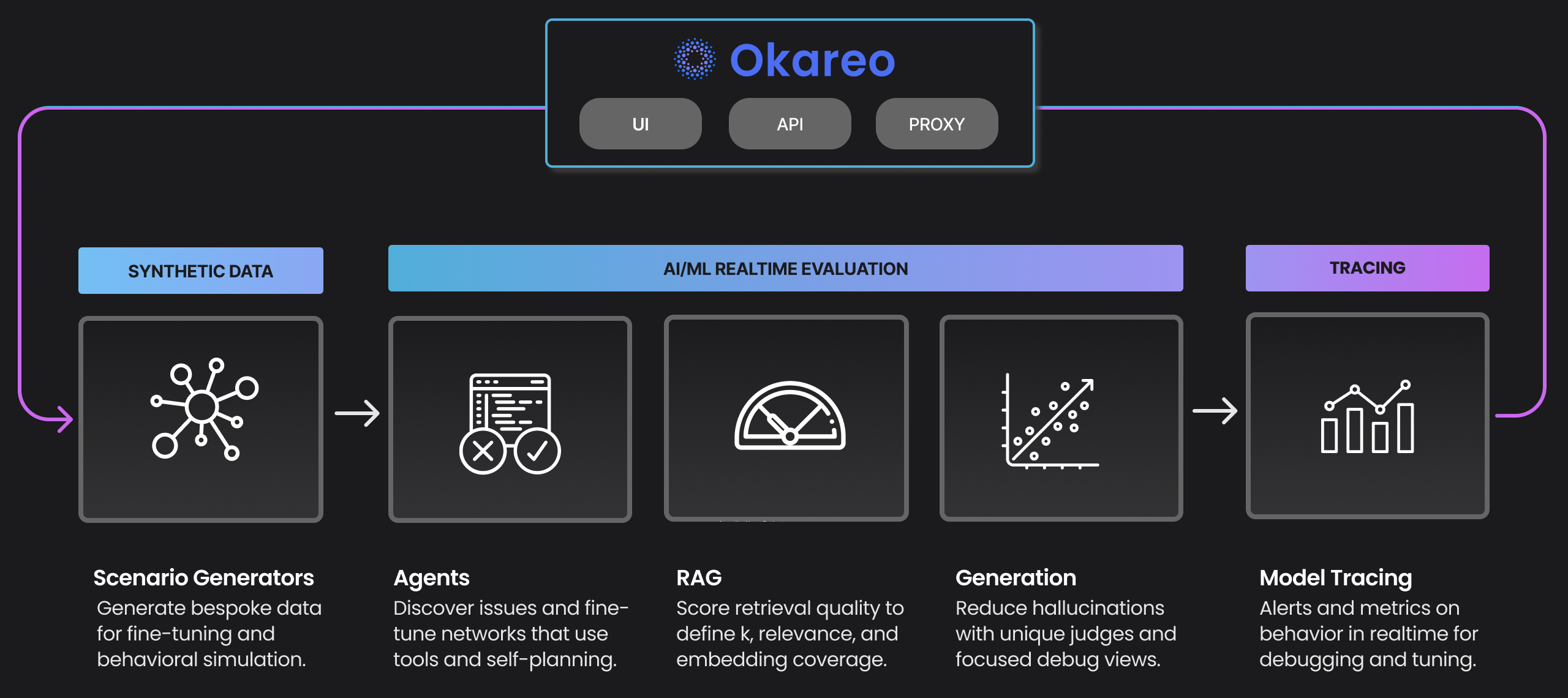 Okareo

UI

API

PROXY

SYNTHETIC DATA

AI/ML REALTIME EVALUATION

TRACING

Scenario Generators
Generate bespoke data for fine-tuning and behavioral simulation.

Agents
Discover issues and fine-tune networks that use tools and self-planning.

RAG
Score retrieval quality to define k, relevance, and embedding coverage.

Generation
Reduce hallucinations with unique judges and focused debug views.

Model Tracing
Alerts and metrics on behavior in realtime for debugging and tuning.